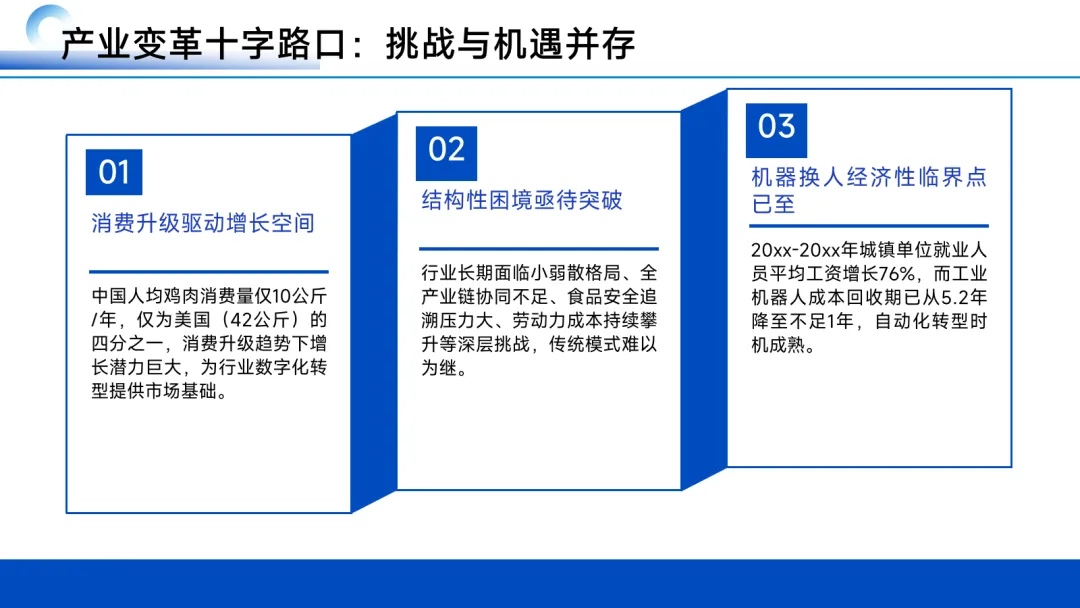 产业变革十字路口：挑战与机遇并存

01

消费升级驱动增长空间

中国人均鸡肉消费量仅10公斤/年，仅为美国（42公斤）的四分之一，消费升级趋势下增长潜力巨大，为行业数字化转型提供市场基础。

02

结构性困境亟待突破

行业长期面临小弱散格局、全产业链协同不足、食品安全追溯压力大、劳动力成本持续攀升等深层挑战，传统模式难以为继。

03

机器换人经济性临界点已至

20xx-20xx年城镇单位就业人员平均工资增长76%，而工业机器人成本回收期已从5.2年降至不足1年，自动化转型时机成熟。